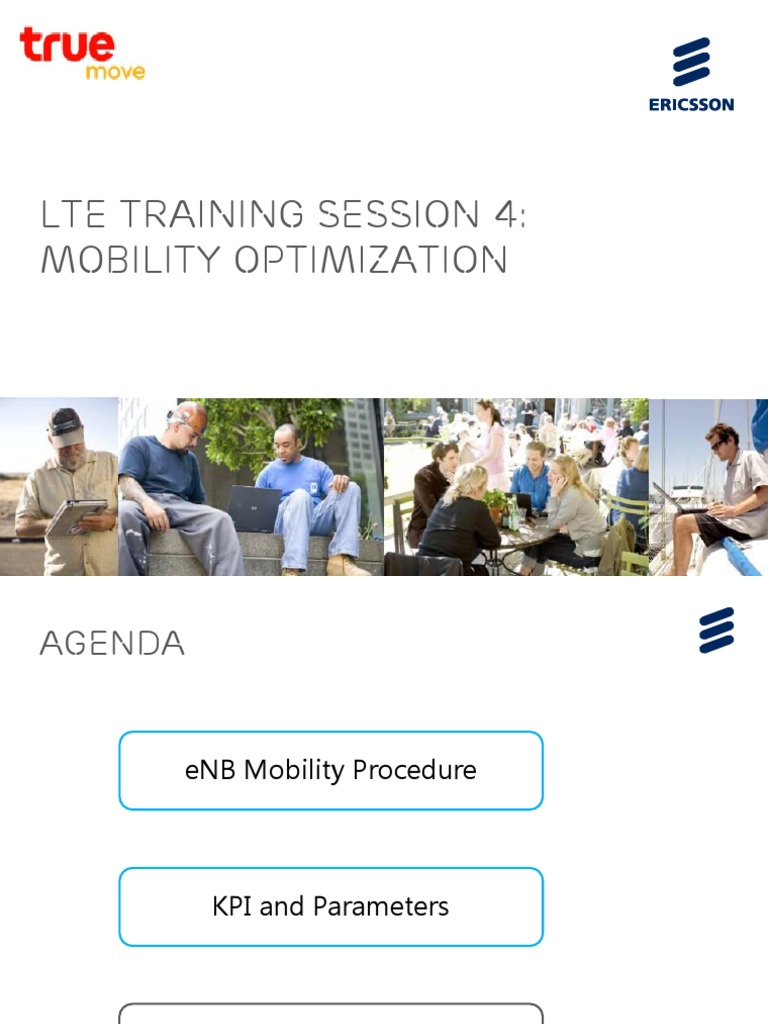 true
move

ERICSSON

LTE TRAINING SESSION 4: MOBILITY OPTIMIZATION

AGENDA

eNB Mobility Procedure

KPI and Parameters